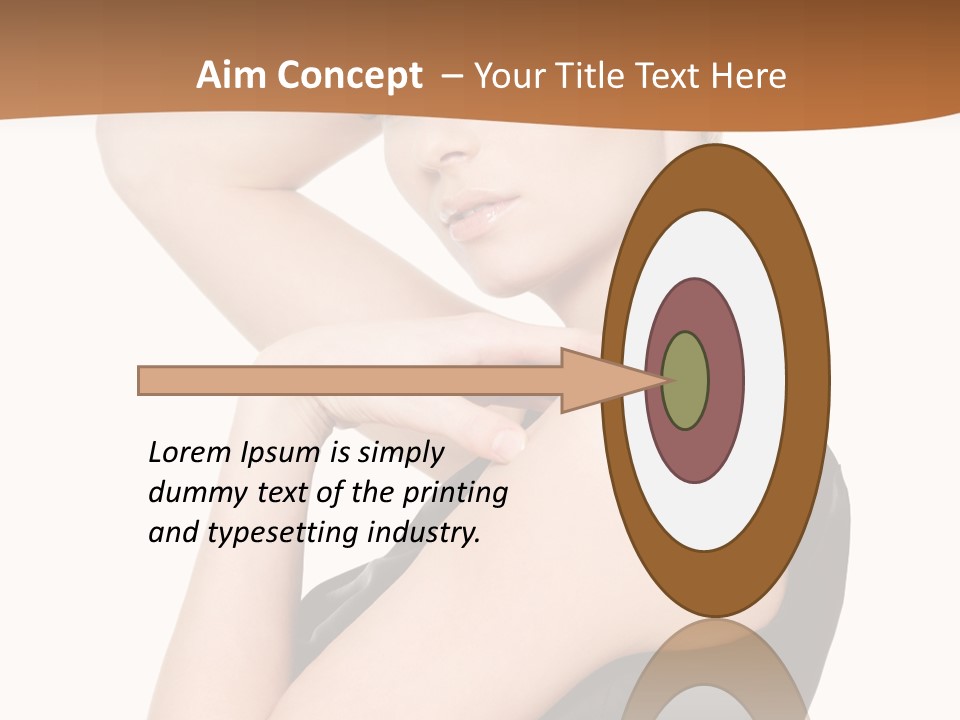 Aim Concept – Your Title Text Here

Lorem Ipsum is simply dummy text of the printing and typesetting industry.